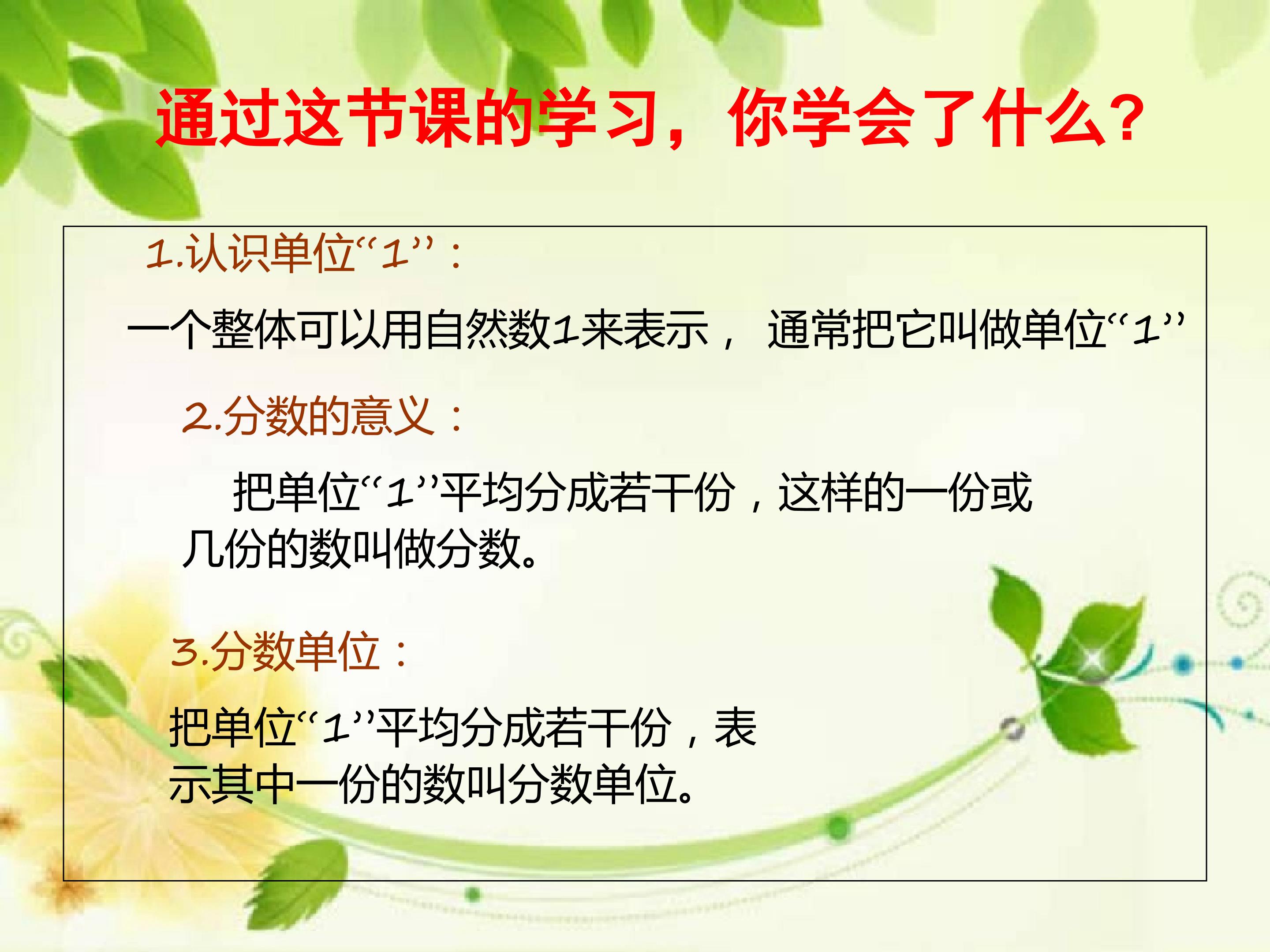 通过这节课的学习，你学会了什么?

1.认识单位“1”：

一个整体可以用自然数1来表示， 通常把它叫做单位“1”

2.分数的意义：

把单位“1”平均分成若干份，这样的一份或几份的数叫做分数。

3.分数单位：

把单位“1”平均分成若干份，表示其中一份的数叫分数单位。